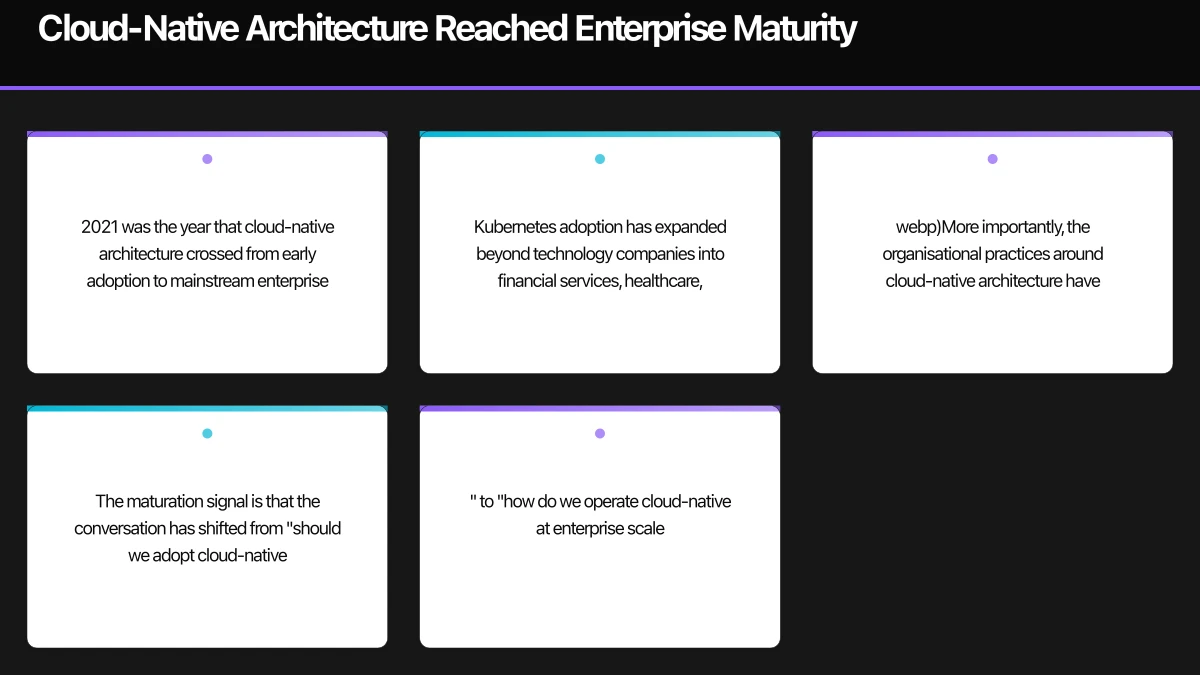 Cloud-Native Architecture Reached Enterprise Maturity

2021 was the year that cloud-native architecture crossed from early adoption to mainstream enterprise

Kubernetes adoption has expanded beyond technology companies into financial services, healthcare,

webp)More importantly, the organisational practices around cloud-native architecture have

The maturation signal is that the conversation has shifted from "should we adopt cloud-native

" to "how do we operate cloud-native at enterprise scale